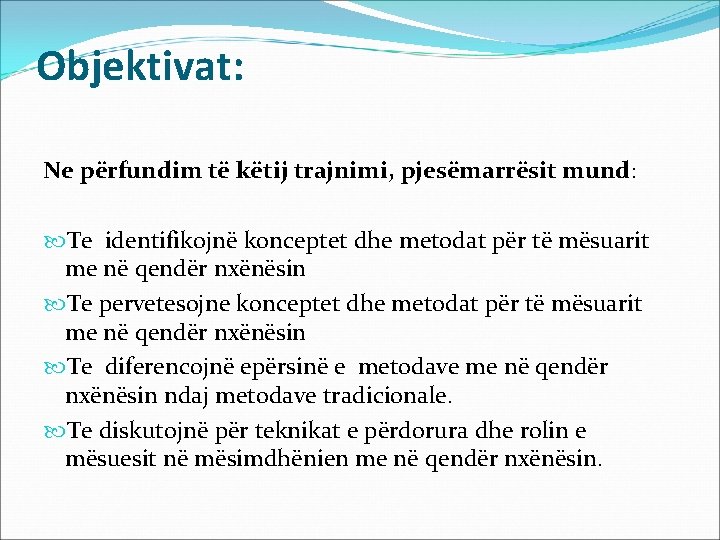 Objektivat:

Ne përfundim të këtij trajnimi, pjesëmarrësit mund:

Te identifikojnë konceptet dhe metodat për të mësuarit me në qendër nxënësin

Te pervetesojne konceptet dhe metodat për të mësuarit me në qendër nxënësin

Te diferencojnë epërsinë e metodave me në qendër nxënësin ndaj metodave tradicionale.

Te diskutojnë për teknikat e përdorura dhe rolin e mësuesit në mësimdhënien me në qendër nxënësin.